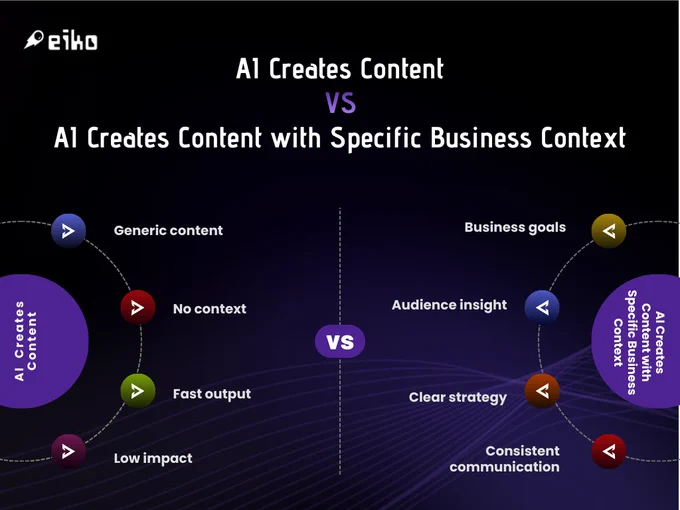 eiko

AI Creates Content
VS
AI Creates Content with Specific Business Context

AI Creates Content

Generic content

No context

Fast output

Low impact

VS

Business goals

Audience insight

Clear strategy

Consistent communication

AI Creates Content with Specific Business Context